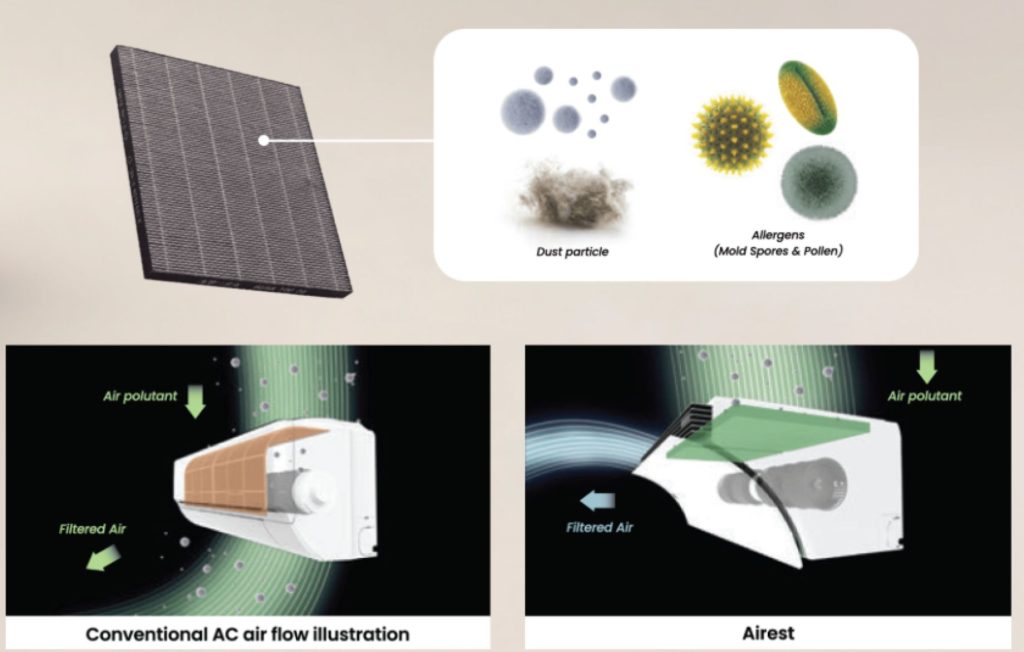 Dust particle

Allergens
(Mold Spores & Pollen)

Air polutant

Filtered Air

Conventional AC air flow illustration

Air polutant

Filtered Air

Airest